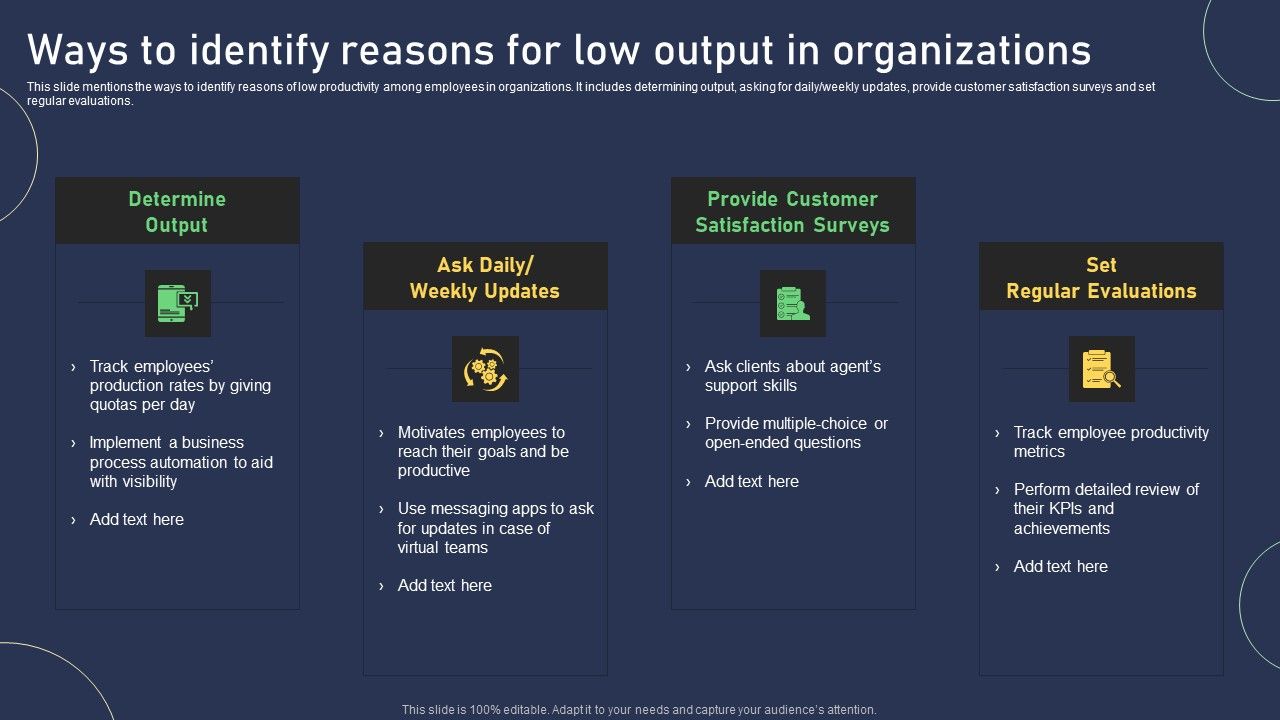 Ways to identify reasons for low output in organizations

This slide mentions the ways to identify reasons of low productivity among employees in organizations. It includes determining output, asking for daily/weekly updates, provide customer satisfaction surveys and set regular evaluations.

Determine Output

› Track employees' production rates by giving quotas per day

› Implement a business process automation to aid with visibility

› Add text here

Ask Daily/ Weekly Updates

› Motivates employees to reach their goals and be productive

› Use messaging apps to ask for updates in case of virtual teams

› Add text here

Provide Customer Satisfaction Surveys

› Ask clients about agent's support skills

› Provide multiple-choice or open-ended questions

› Add text here

Set Regular Evaluations

› Track employee productivity metrics

› Perform detailed review of their KPIs and achievements

› Add text here

This slide is 100% editable. Adapt it to your needs and capture your audience's attention.